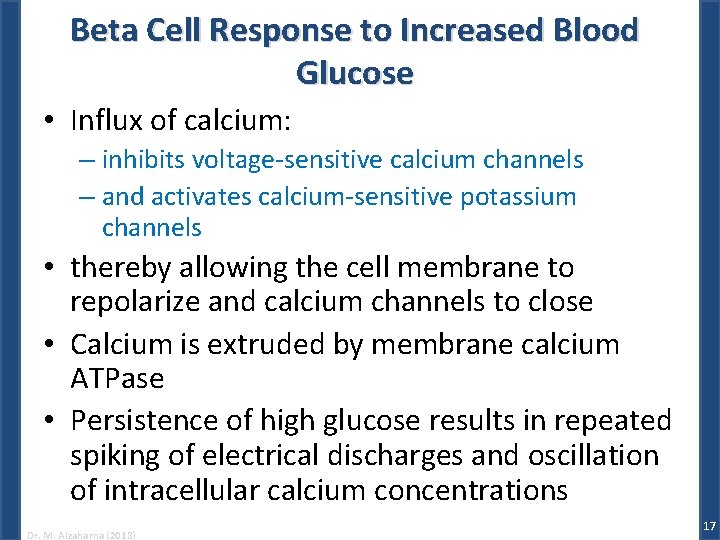 Beta Cell Response to Increased Blood Glucose

• Influx of calcium:
– inhibits voltage-sensitive calcium channels
– and activates calcium-sensitive potassium channels

• thereby allowing the cell membrane to repolarize and calcium channels to close

• Calcium is extruded by membrane calcium ATPase

• Persistence of high glucose results in repeated spiking of electrical discharges and oscillation of intracellular calcium concentrations

Dr. M. Alzaharna (2018)

17